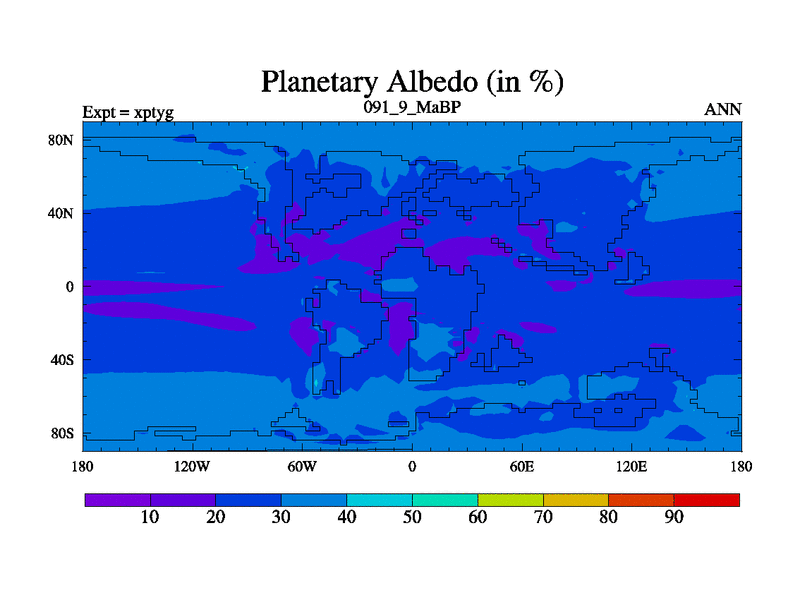 Planetary Albedo (in %)

Expt = xptyg

091_9_MaBP

ANN

80N
40N
0
40S
80S

180 120W 60W 0 60E 120E 180

10 20 30 40 50 60 70 80 90